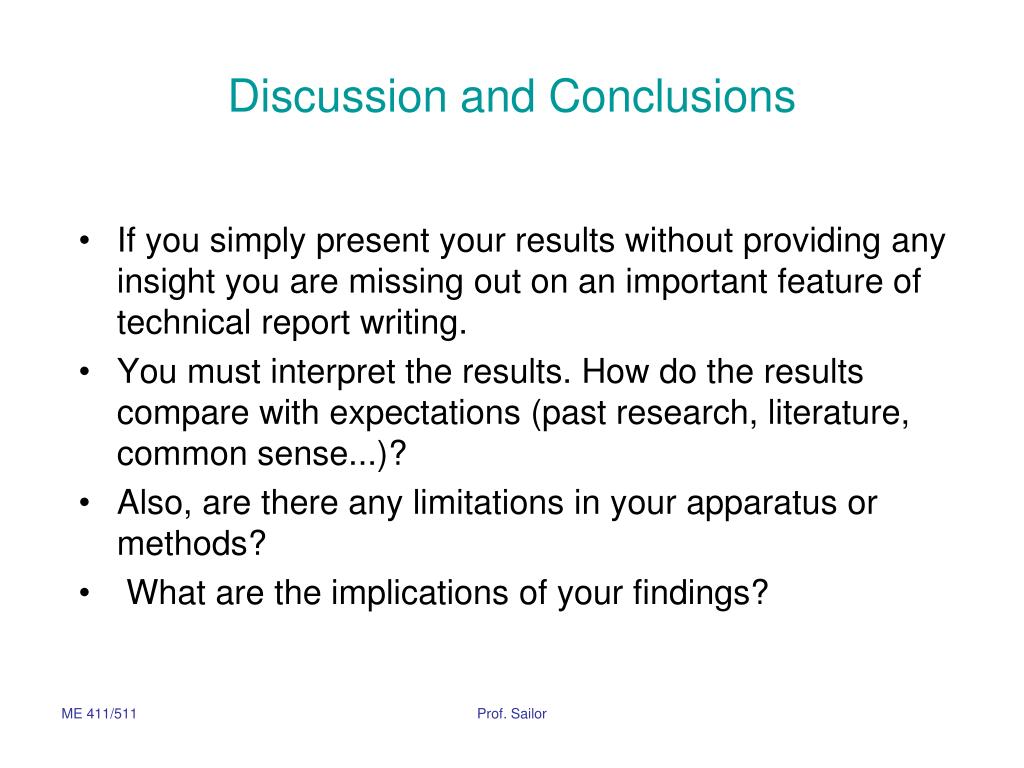 Discussion and Conclusions

• If you simply present your results without providing any insight you are missing out on an important feature of technical report writing.
• You must interpret the results. How do the results compare with expectations (past research, literature, common sense...)?
• Also, are there any limitations in your apparatus or methods?
• What are the implications of your findings?

ME 411/511

Prof. Sailor